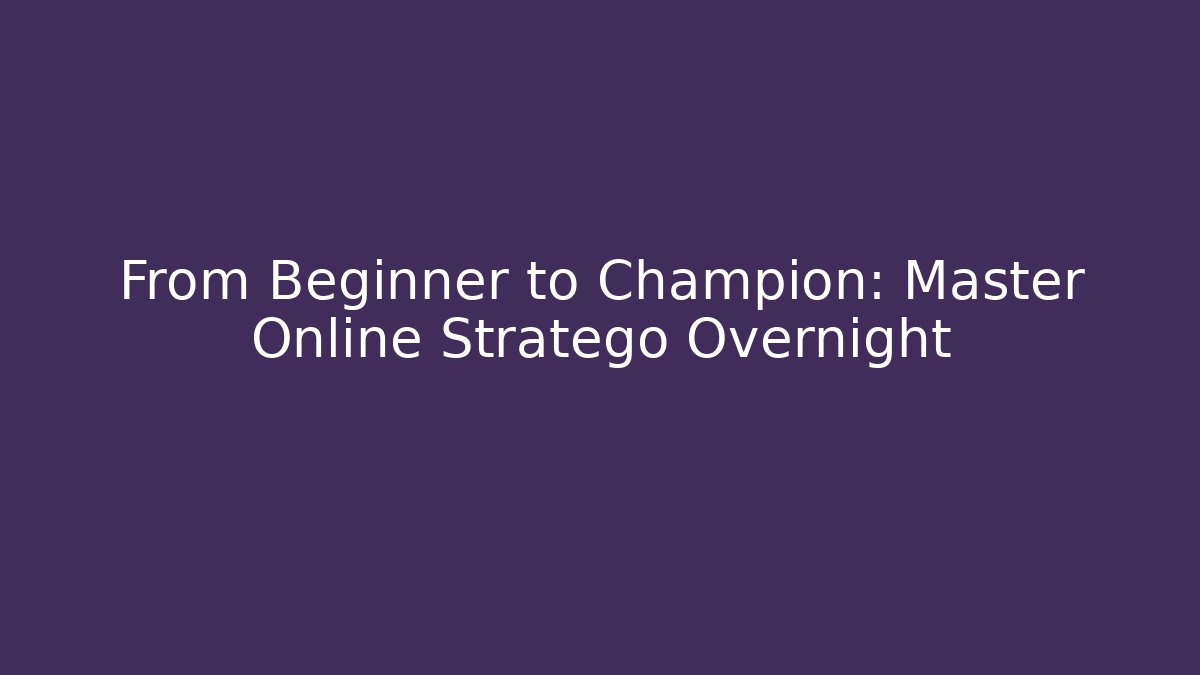 From Beginner to Champion: Master Online Stratego Overnight